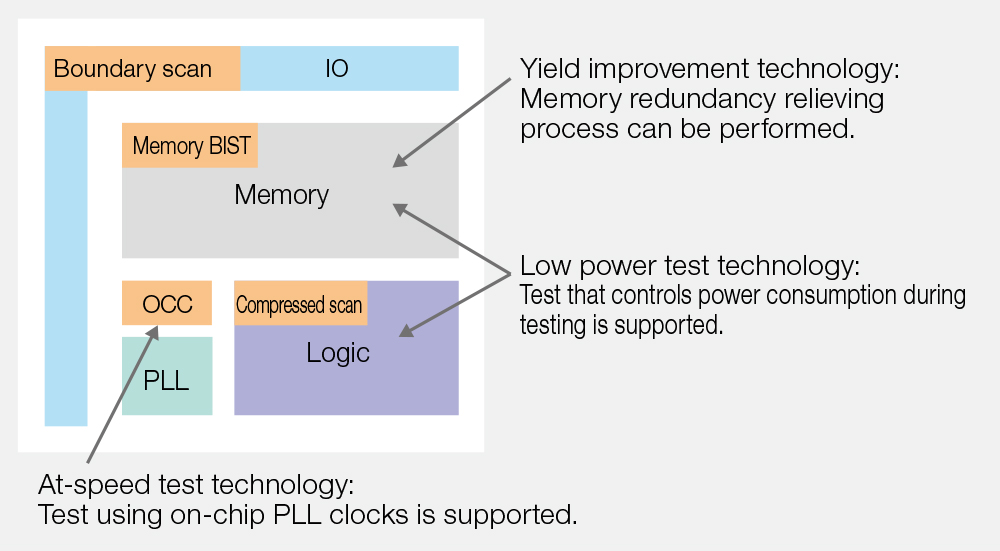 Boundary scan
IO
Memory BIST
Memory
OCC
PLL
Compressed scan
Logic

Yield improvement technology:
Memory redundancy relieving process can be performed.

Low power test technology:
Test that controls power consumption during testing is supported.

At-speed test technology:
Test using on-chip PLL clocks is supported.